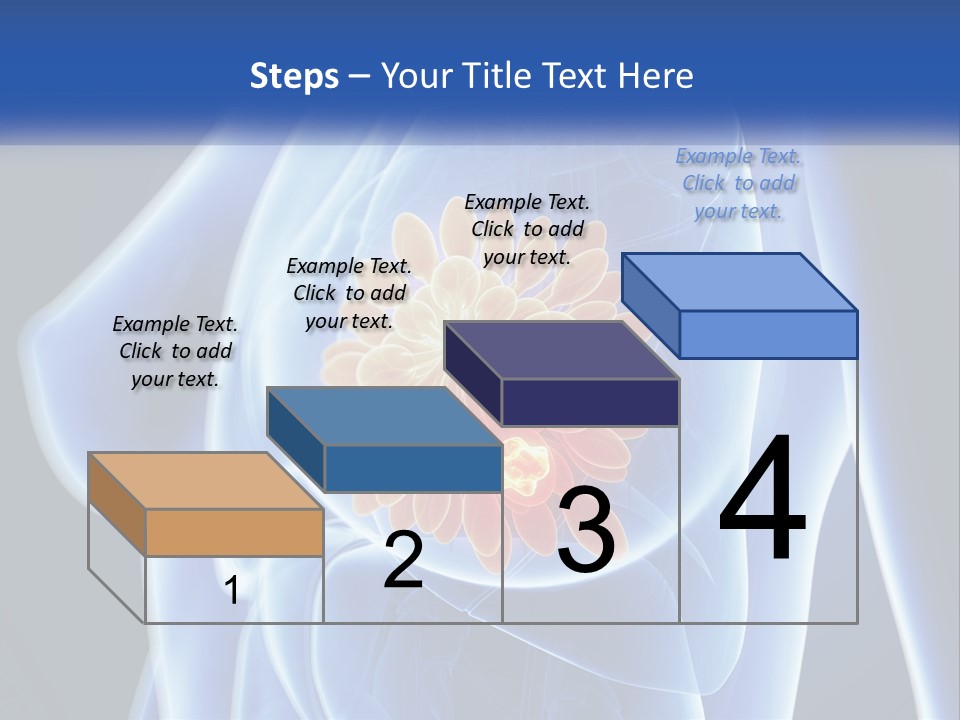 Steps – Your Title Text Here

Example Text. Click to add your text.

Example Text. Click to add your text.

Example Text. Click to add your text.

Example Text. Click to add your text.

1

2

3

4